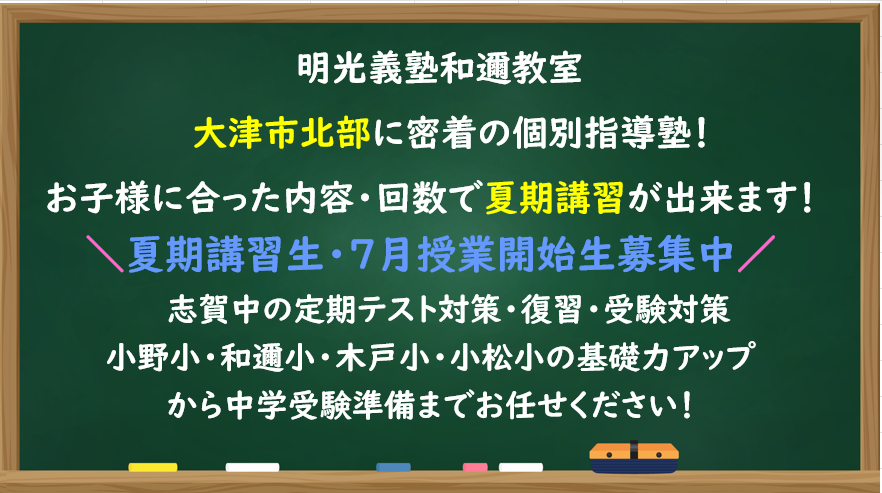 明光義塾和邇教室

大津市北部に密着の個別指導塾！

お子様に合った内容・回数で夏期講習が出来ます！

＼夏期講習生・7月授業開始生募集中／

志賀中の定期テスト対策・復習・受験対策

小野小・和邇小・木戸小・小松小の基礎力アップ

から中学受験準備までお任せください！